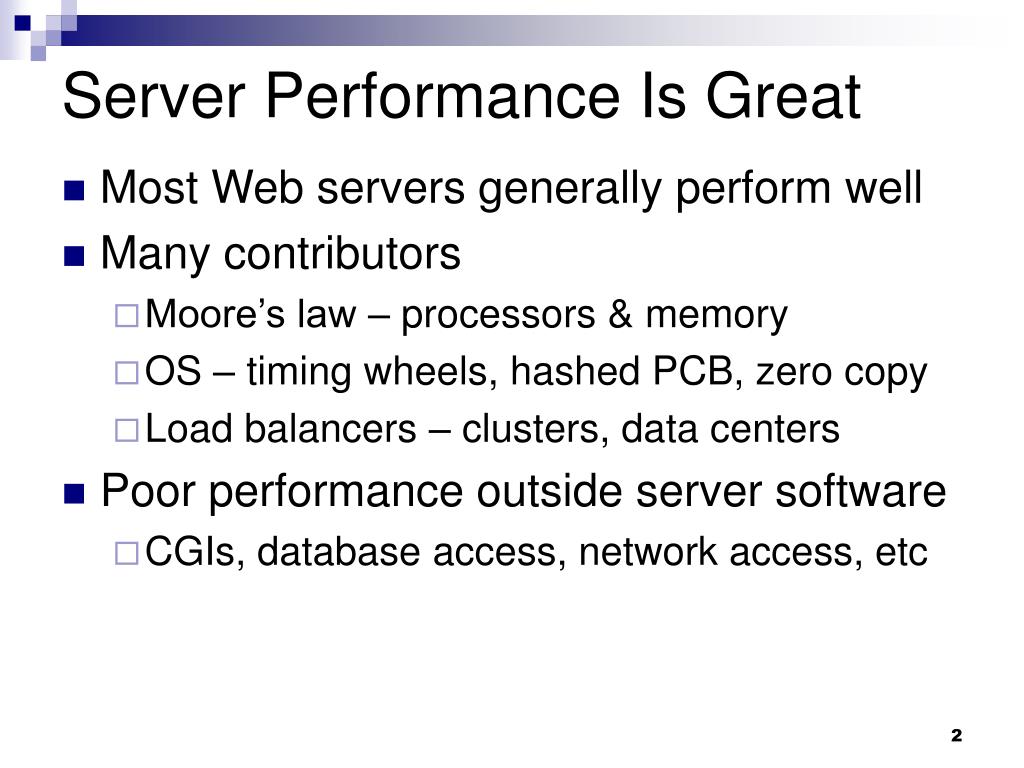 Server Performance Is Great

- Most Web servers generally perform well
- Many contributors
  - Moore’s law – processors & memory
  - OS – timing wheels, hashed PCB, zero copy
  - Load balancers – clusters, data centers
- Poor performance outside server software
  - CGIs, database access, network access, etc

2